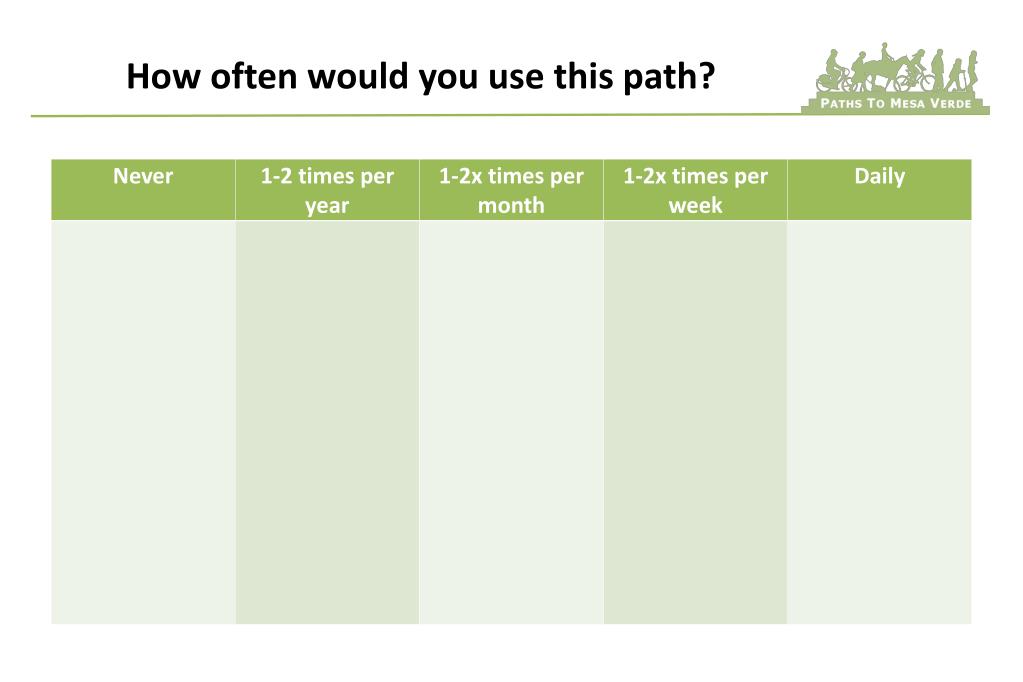 How often would you use this path?

PATHS TO MESA VERDE

| Never | 1-2 times per year | 1-2x times per month | 1-2x times per week | Daily |
|---|---|---|---|---|
| | | | | |